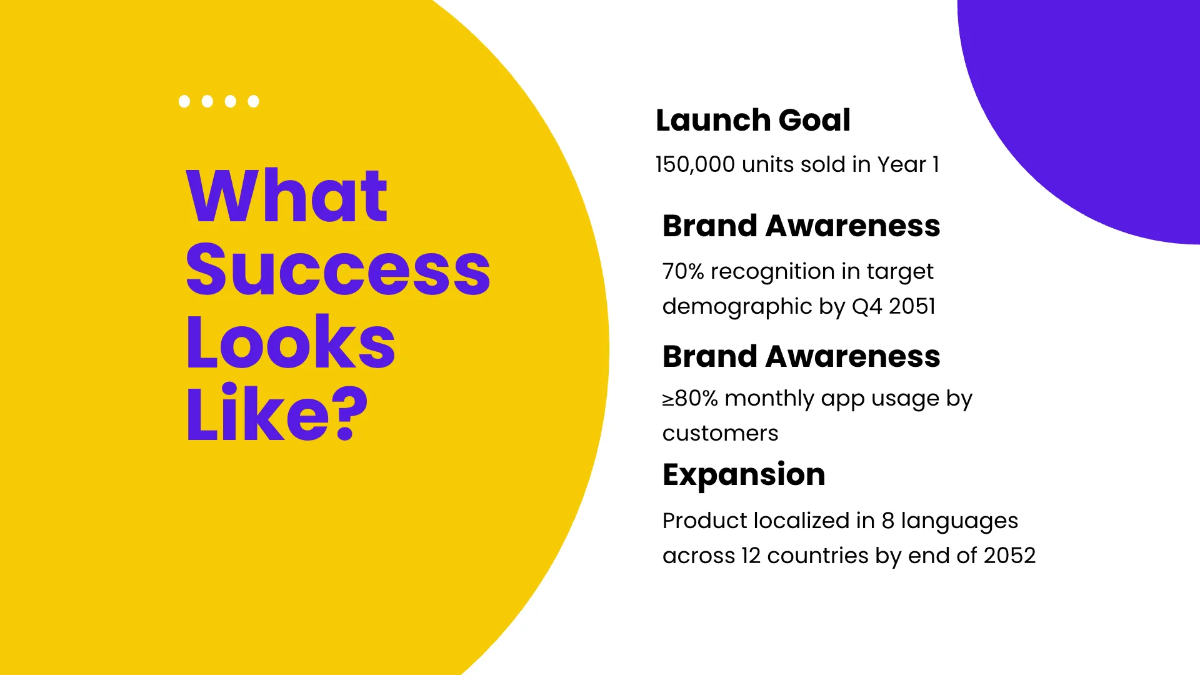 What Success Looks Like?

Launch Goal

150,000 units sold in Year 1

Brand Awareness

70% recognition in target demographic by Q4 2051

Brand Awareness

≥80% monthly app usage by customers

Expansion

Product localized in 8 languages across 12 countries by end of 2052